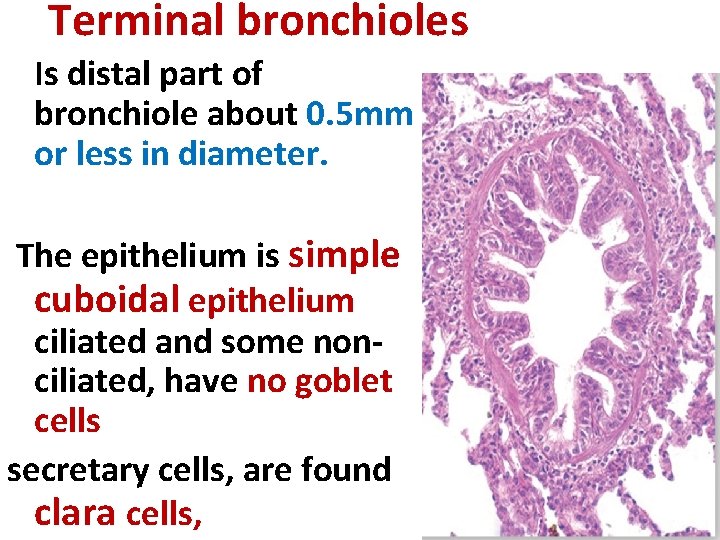 Terminal bronchioles

Is distal part of bronchiole about 0.5mm or less in diameter.

The epithelium is simple cuboidal epithelium ciliated and some non-ciliated, have no goblet cells

secretary cells, are found clara cells,